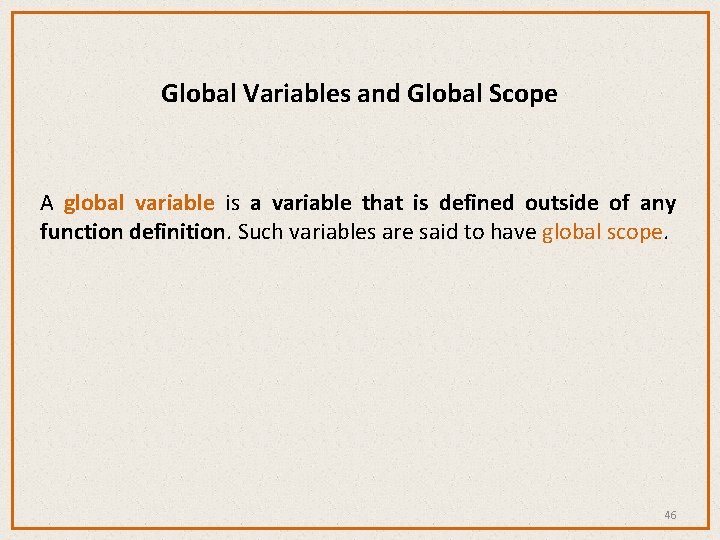 Global Variables and Global Scope

A global variable is a variable that is defined outside of any function definition. Such variables are said to have global scope.

46